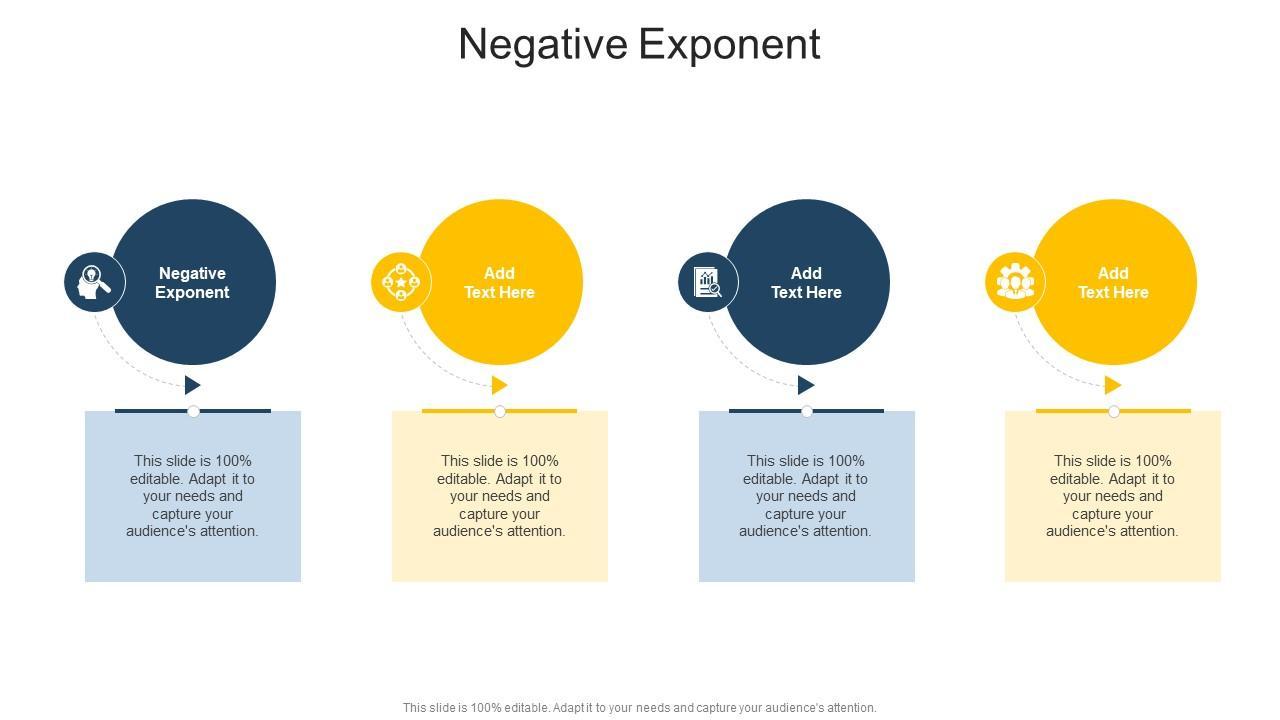 Negative Exponent

Negative Exponent

This slide is 100% editable. Adapt it to your needs and capture your audience's attention.

Add Text Here

This slide is 100% editable. Adapt it to your needs and capture your audience's attention.

Add Text Here

This slide is 100% editable. Adapt it to your needs and capture your audience's attention.

Add Text Here

This slide is 100% editable. Adapt it to your needs and capture your audience's attention.

This slide is 100% editable. Adapt it to your needs and capture your audience's attention.